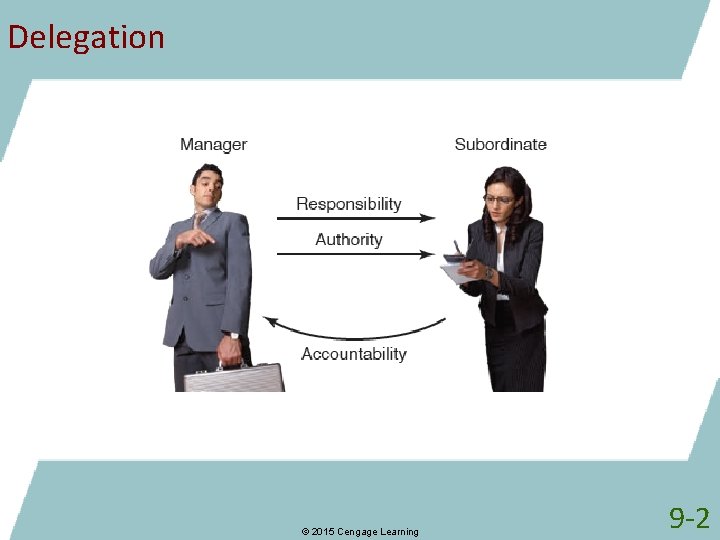 Delegation

Manager

Subordinate

Responsibility

Authority

Accountability

© 2015 Cengage Learning

9-2